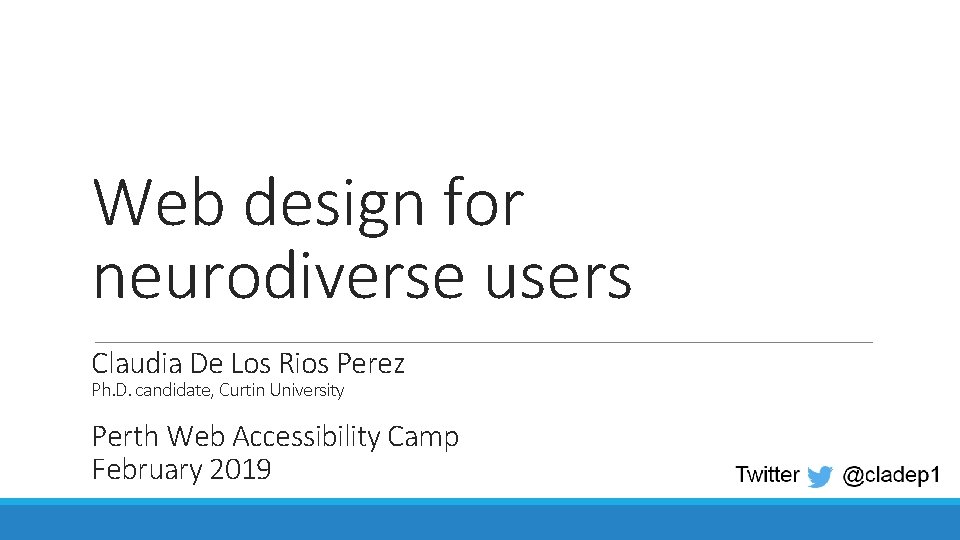 Web design for neurodiverse users

Claudia De Los Rios Perez
Ph.D. candidate, Curtin University

Perth Web Accessibility Camp
February 2019

Twitter @cladep1